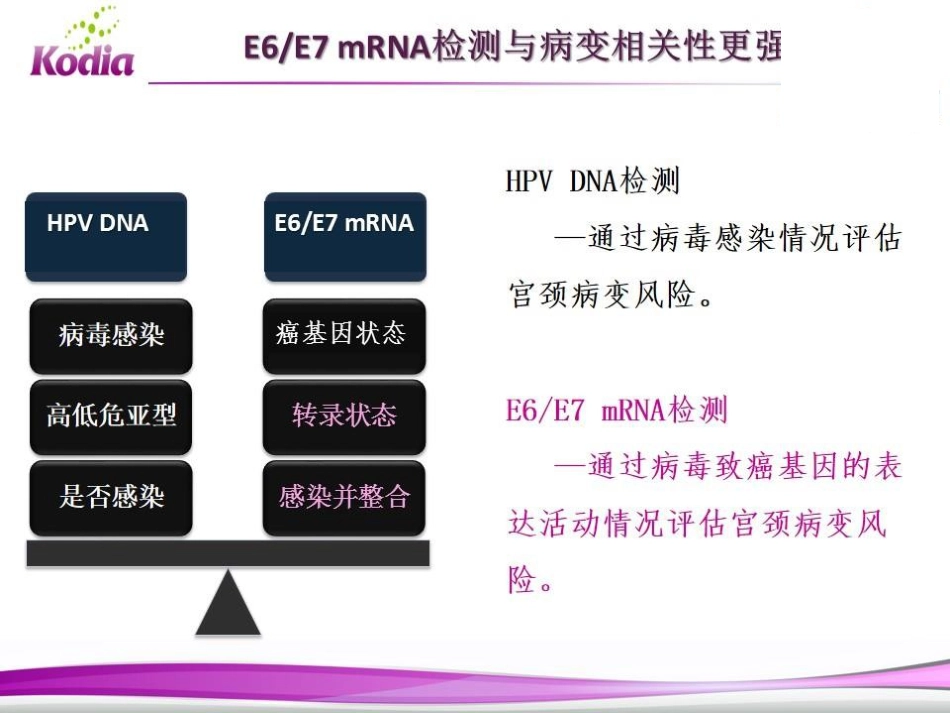 Kodia

E6/E7 mRNA检测与病变相关性更强

HPV DNA

病毒感染

高低危亚型

是否感染

E6/E7 mRNA

癌基因状态

转录状态

感染并整合

HPV DNA检测

—通过病毒感染情况评估宫颈病变风险。

E6/E7 mRNA检测

—通过病毒致癌基因的表达活动情况评估宫颈病变风险。